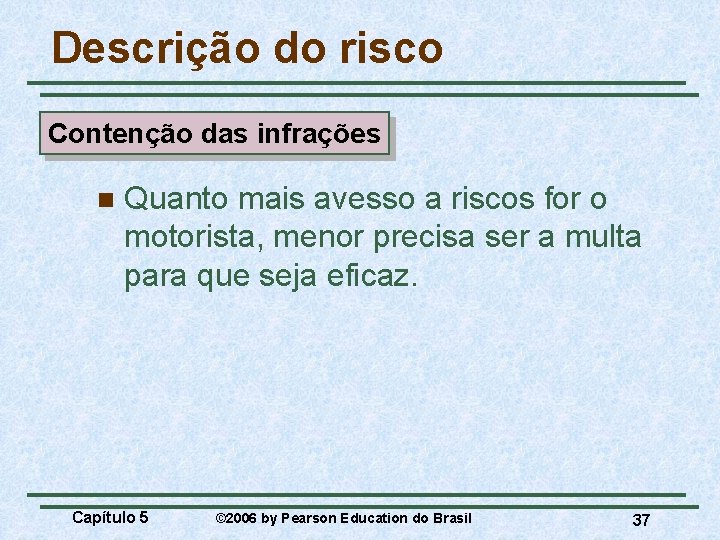 Descrição do risco

Contenção das infrações

Quanto mais avesso a riscos for o motorista, menor precisa ser a multa para que seja eficaz.

Capítulo 5

©2006 by Pearson Education do Brasil

37